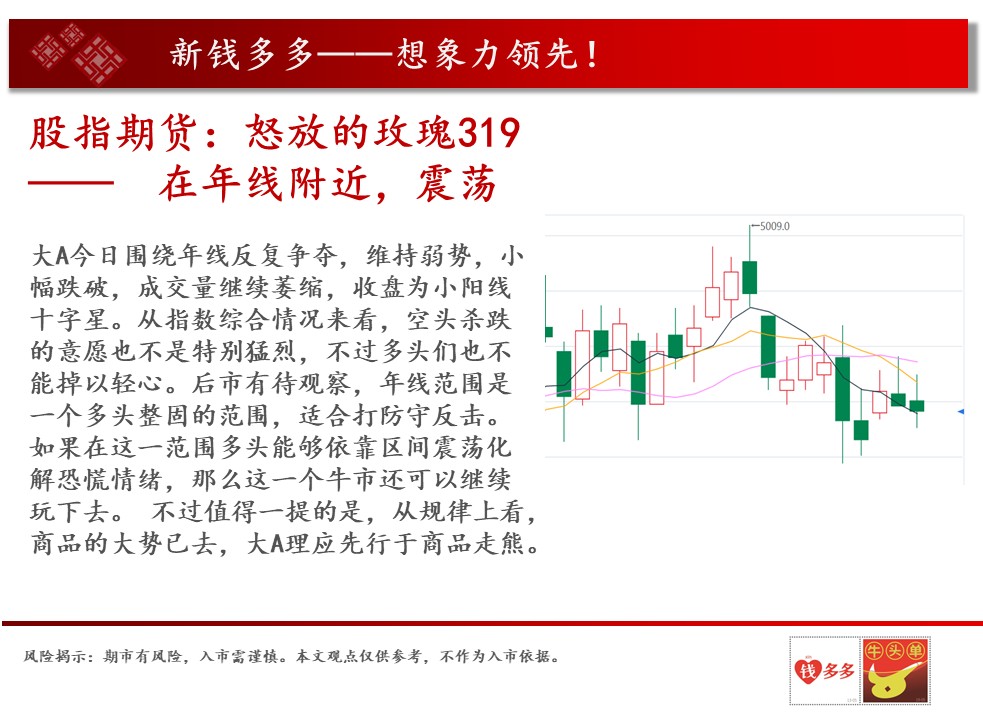 新钱多多——想象力领先！

股指期货：怒放的玫瑰319
—— 在年线附近，震荡

大A今日围绕年线反复争夺，维持弱势，小幅跌破，成交量继续萎缩，收盘为小阳线十字星。从指数综合情况来看，空头杀跌的意愿也不是特别猛烈，不过多头们也不能掉以轻心。后市有待观察，年线范围是一个多头整固的范围，适合打防守反击。如果在这一范围多头能够依靠区间震荡化解恐慌情绪，那么这一个牛市还可以继续玩下去。 不过值得一提的是，从规律上看，商品的大势已去，大A理应先行于商品走熊。

5009.0

风险揭示：期市有风险，入市需谨慎。本文观点仅供参考，不作为入市依据。

钱多多

牛头单